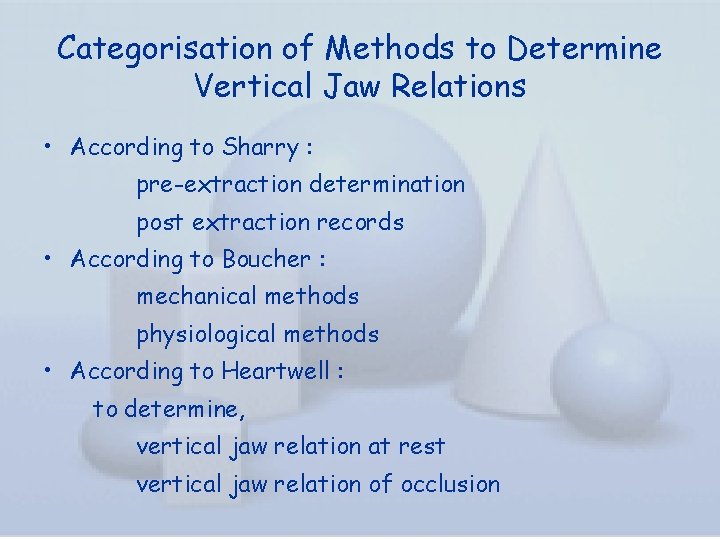 Categorisation of Methods to Determine Vertical Jaw Relations

• According to Sharry :
pre-extraction determination
post extraction records
• According to Boucher :
mechanical methods
physiological methods
• According to Heartwell :
to determine,
vertical jaw relation at rest
vertical jaw relation of occlusion